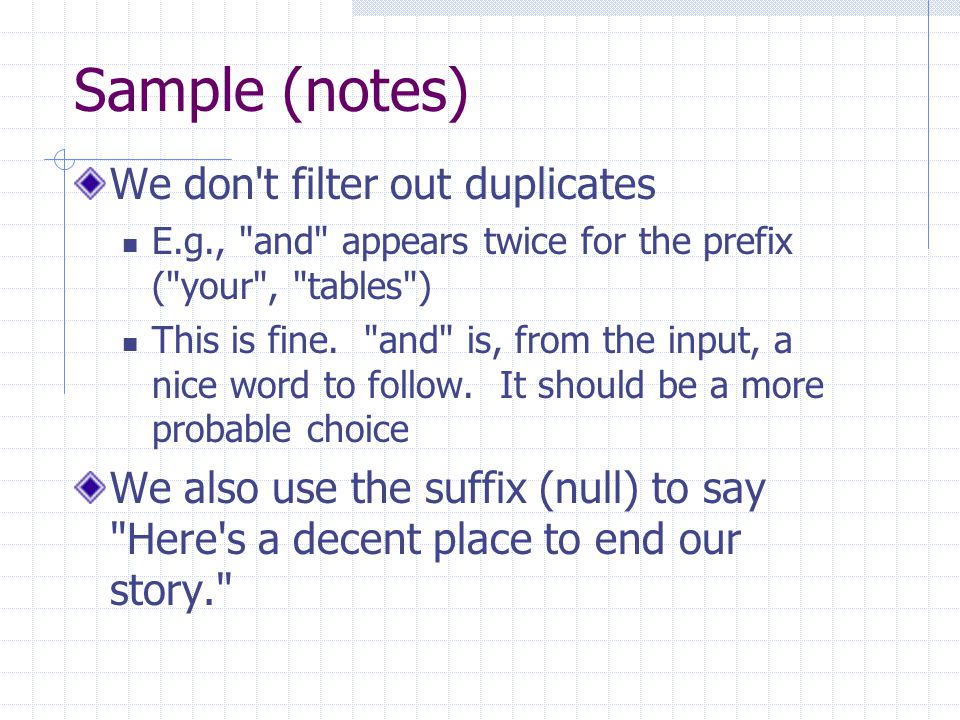 Sample (notes)

We don't filter out duplicates

E.g., "and" appears twice for the prefix ("your", "tables")

This is fine. "and" is, from the input, a nice word to follow. It should be a more probable choice

We also use the suffix (null) to say "Here's a decent place to end our story."